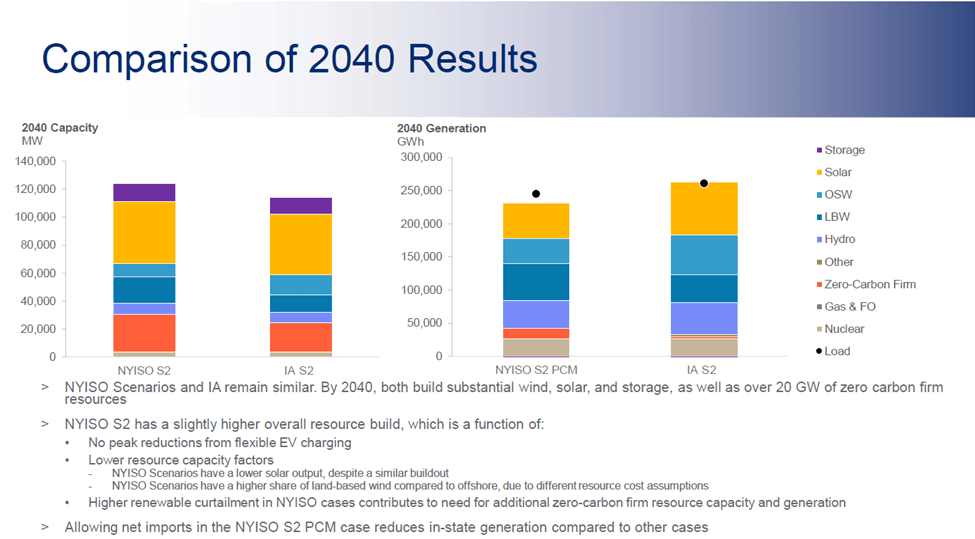 Comparison of 2040 Results

2040 Capacity
MW

140,000
120,000
100,000
80,000
60,000
40,000
20,000
0

NYISO S2
IA S2

2040 Generation
GWh

300,000
250,000
200,000
150,000
100,000
50,000
0

NYISO S2 PCM
IA S2

Storage
Solar
OSW
LBW
Hydro
Other
Zero-Carbon Firm
Gas & FO
Nuclear
Load

> NYISO Scenarios and IA remain similar. By 2040, both build substantial wind, solar, and storage, as well as over 20 GW of zero carbon firm resources

> NYISO S2 has a slightly higher overall resource build, which is a function of:

• No peak reductions from flexible EV charging

• Lower resource capacity factors
- NYISO Scenarios have a lower solar output, despite a similar buildout
- NYISO Scenarios have a higher share of land-based wind compared to offshore, due to different resource cost assumptions

• Higher renewable curtailment in NYISO cases contributes to need for additional zero-carbon firm resource capacity and generation

> Allowing net imports in the NYISO S2 PCM case reduces in-state generation compared to other cases